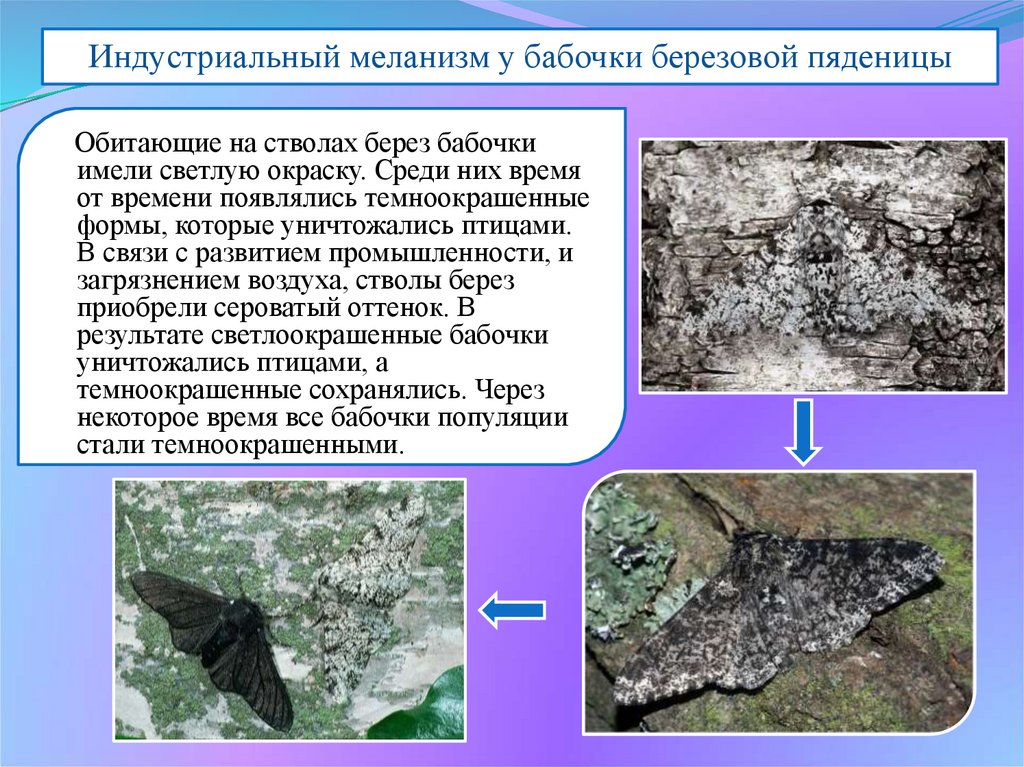 Индустриальный меланизм у бабочки березовой пяденицы

Обитающие на стволах берез бабочки имели светлую окраску. Среди них время от времени появлялись темноокрашенные формы, которые уничтожались птицами. В связи с развитием промышленности, и загрязнением воздуха, стволы берез приобрели сероватый оттенок. В результате светлоокрашенные бабочки уничтожались птицами, а темноокрашенные сохранялись. Через некоторое время все бабочки популяции стали темноокрашенными.